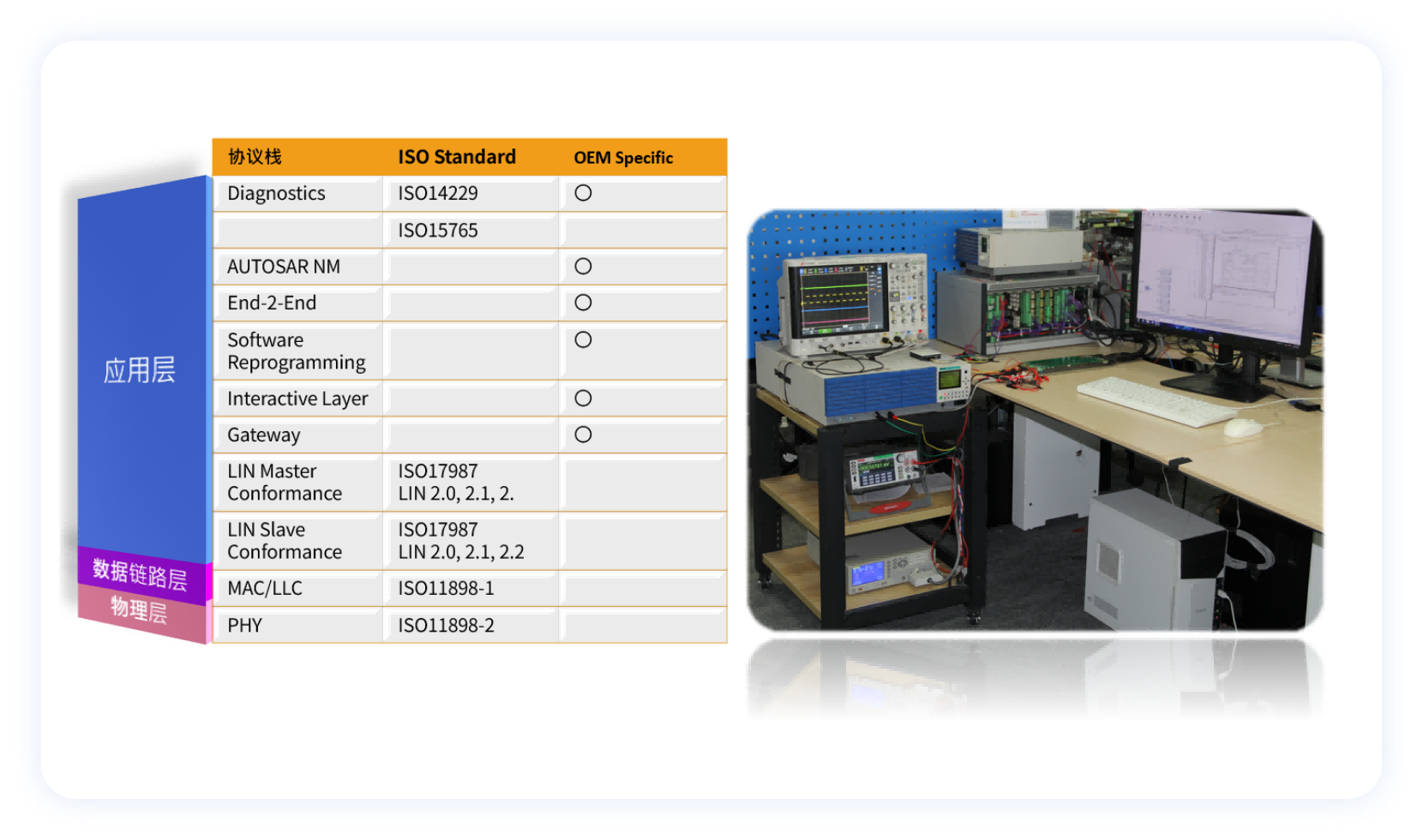 应用层

数据链路层

物理层

| 协议栈 | ISO Standard | OEM Specific |
|---|---|---|
| Diagnostics | ISO14229 | ○ |
| | ISO15765 | |
| AUTOSAR NM | | ○ |
| End-2-End | | ○ |
| Software Reprogramming | | ○ |
| Interactive Layer | | ○ |
| Gateway | | ○ |
| LIN Master Conformance | ISO17987 LIN 2.0, 2.1, 2. | |
| LIN Slave Conformance | ISO17987 LIN 2.0, 2.1, 2.2 | |
| MAC/LLC | ISO11898-1 | |
| PHY | ISO11898-2 | |